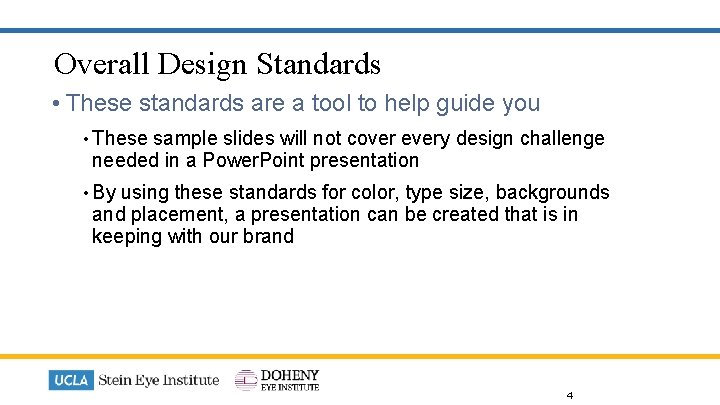 Overall Design Standards

• These standards are a tool to help guide you

• These sample slides will not cover every design challenge needed in a PowerPoint presentation

• By using these standards for color, type size, backgrounds and placement, a presentation can be created that is in keeping with our brand

UCLA Stein Eye Institute

DOHENY EYE INSTITUTE

4